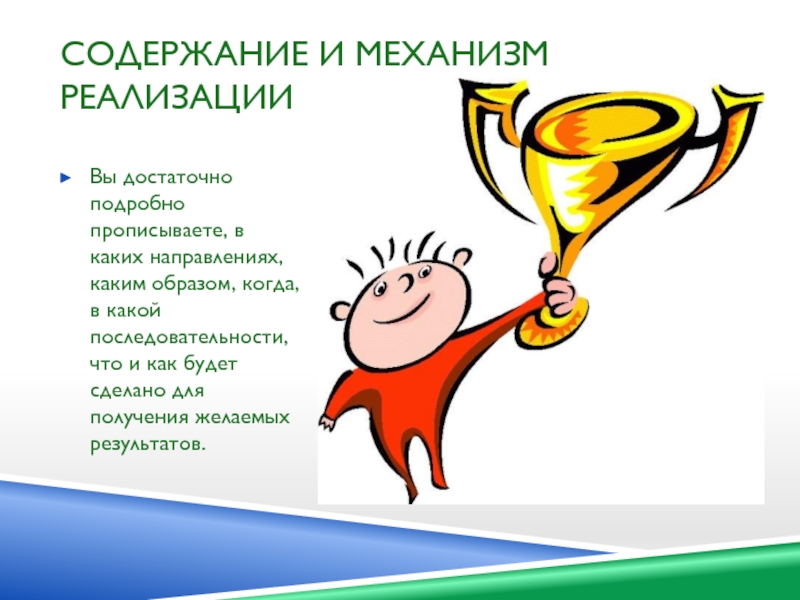 СОДЕРЖАНИЕ И МЕХАНИЗМ РЕАЛИЗАЦИИ

Вы достаточно подробно прописываете, в каких направлениях, каким образом, когда, в какой последовательности, что и как будет сделано для получения желаемых результатов.